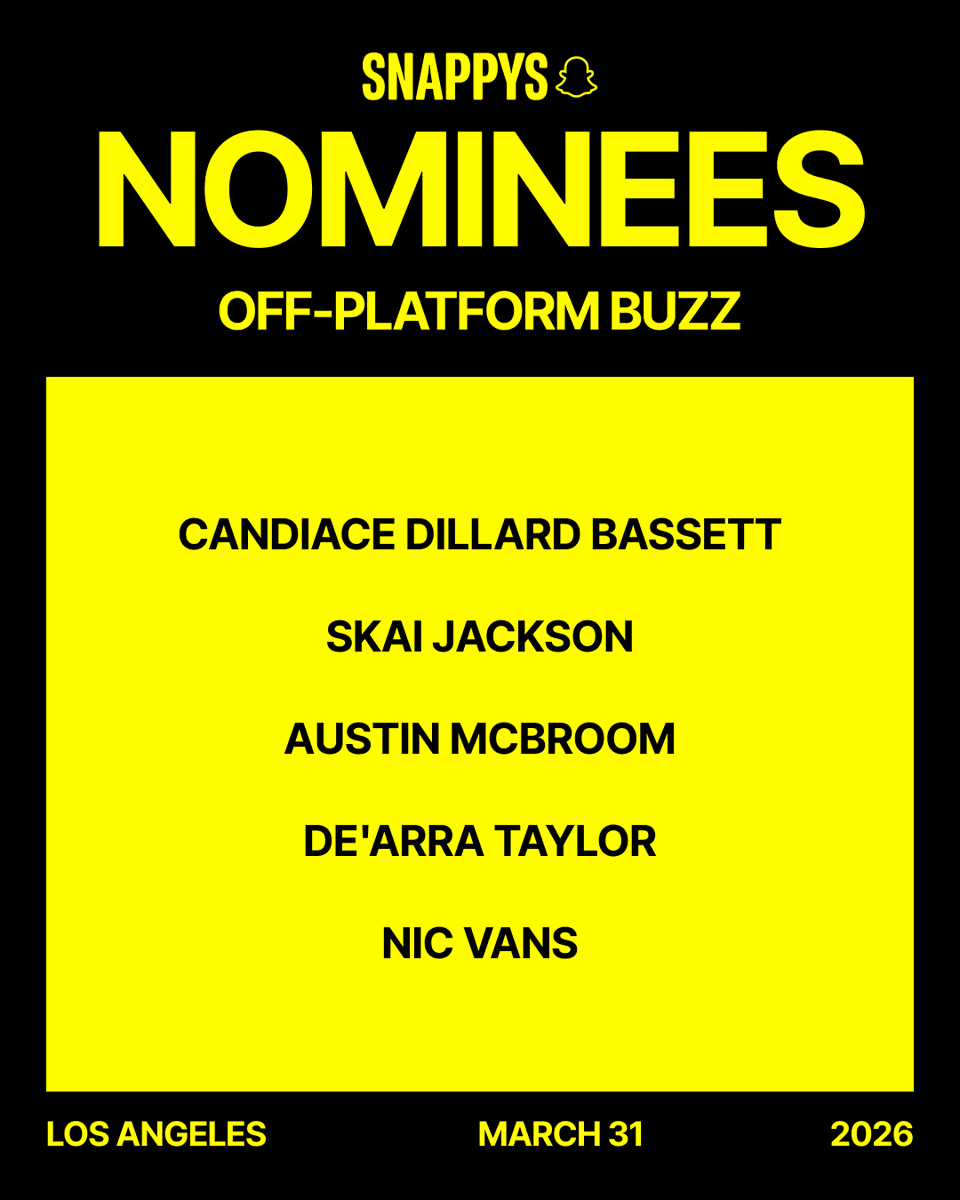 SNAPPYS

NOMINEES

OFF-PLATFORM BUZZ

CANDIACE DILLARD BASSETT

SKAI JACKSON

AUSTIN MCBROOM

DE'ARRA TAYLOR

NIC VANS

LOS ANGELES

MARCH 31

2026